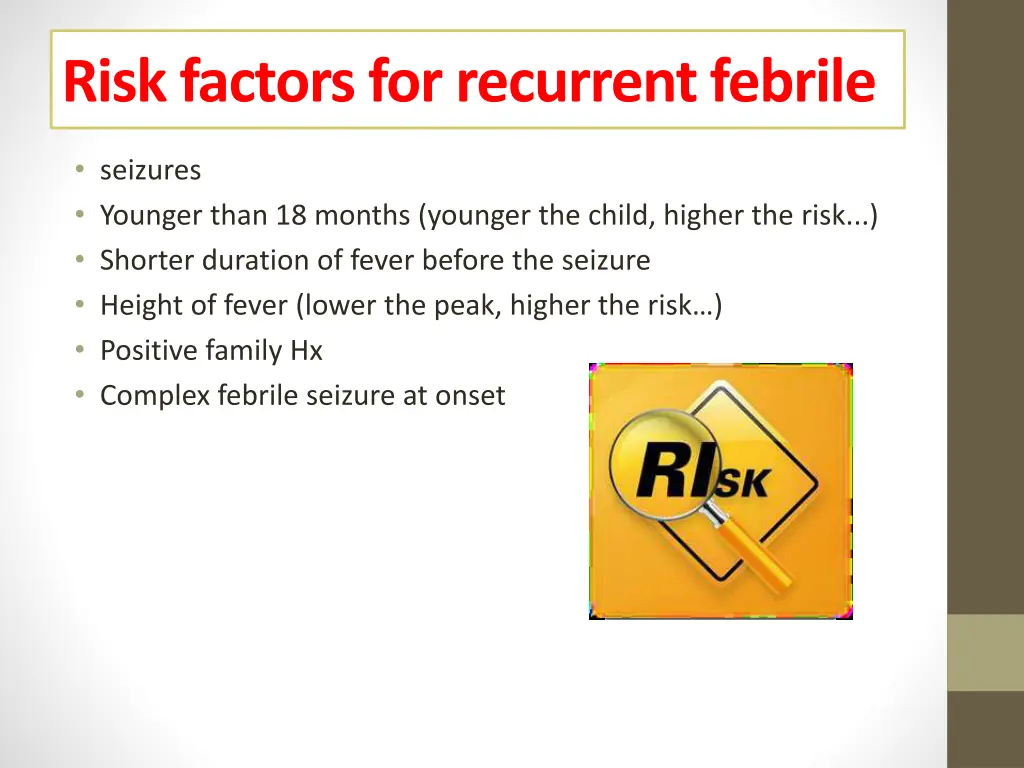 Risk factors for recurrent febrile

• seizures
• Younger than 18 months (younger the child, higher the risk...)
• Shorter duration of fever before the seizure
• Height of fever (lower the peak, higher the risk…)
• Positive family Hx
• Complex febrile seizure at onset

RISK